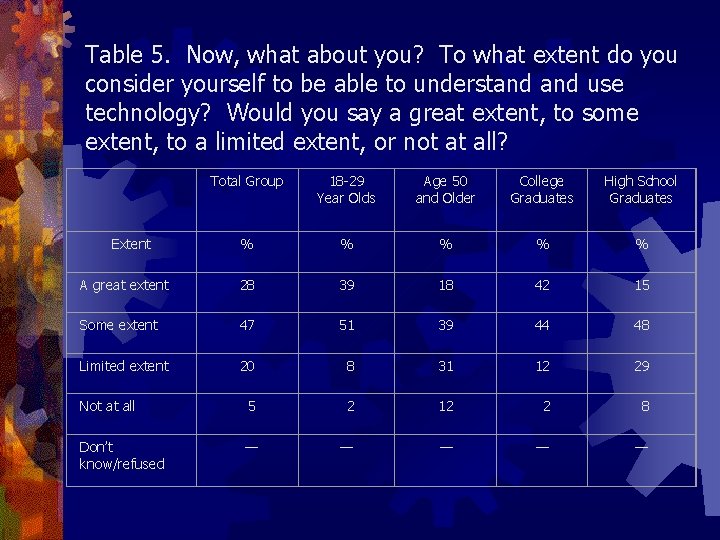 Table 5. Now, what about you? To what extent do you consider yourself to be able to understand and use technology? Would you say a great extent, to some extent, to a limited extent, or not at all?

| | Total Group | 18-29 Year Olds | Age 50 and Older | College Graduates | High School Graduates |
|---|---|---|---|---|---|
| Extent | % | % | % | % | % |
| A great extent | 28 | 39 | 18 | 42 | 15 |
| Some extent | 47 | 51 | 39 | 44 | 48 |
| Limited extent | 20 | 8 | 31 | 12 | 29 |
| Not at all | 5 | 2 | 12 | 2 | 8 |
| Don't know/refused | — | — | — | — | — |